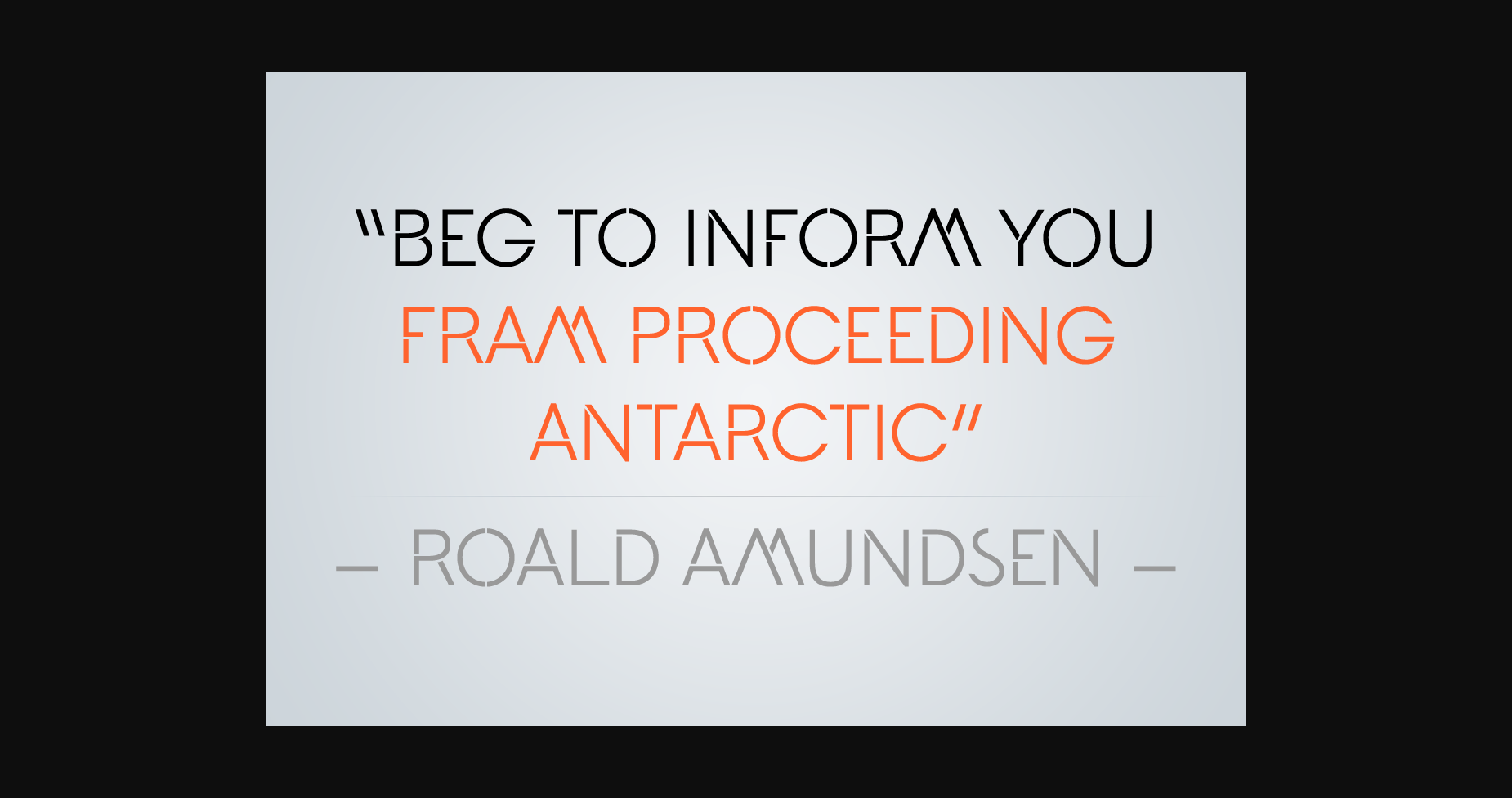 "BEG TO INFORM YOU FRAM PROCEEDING ANTARCTIC"

— ROALD AMUNDSEN —